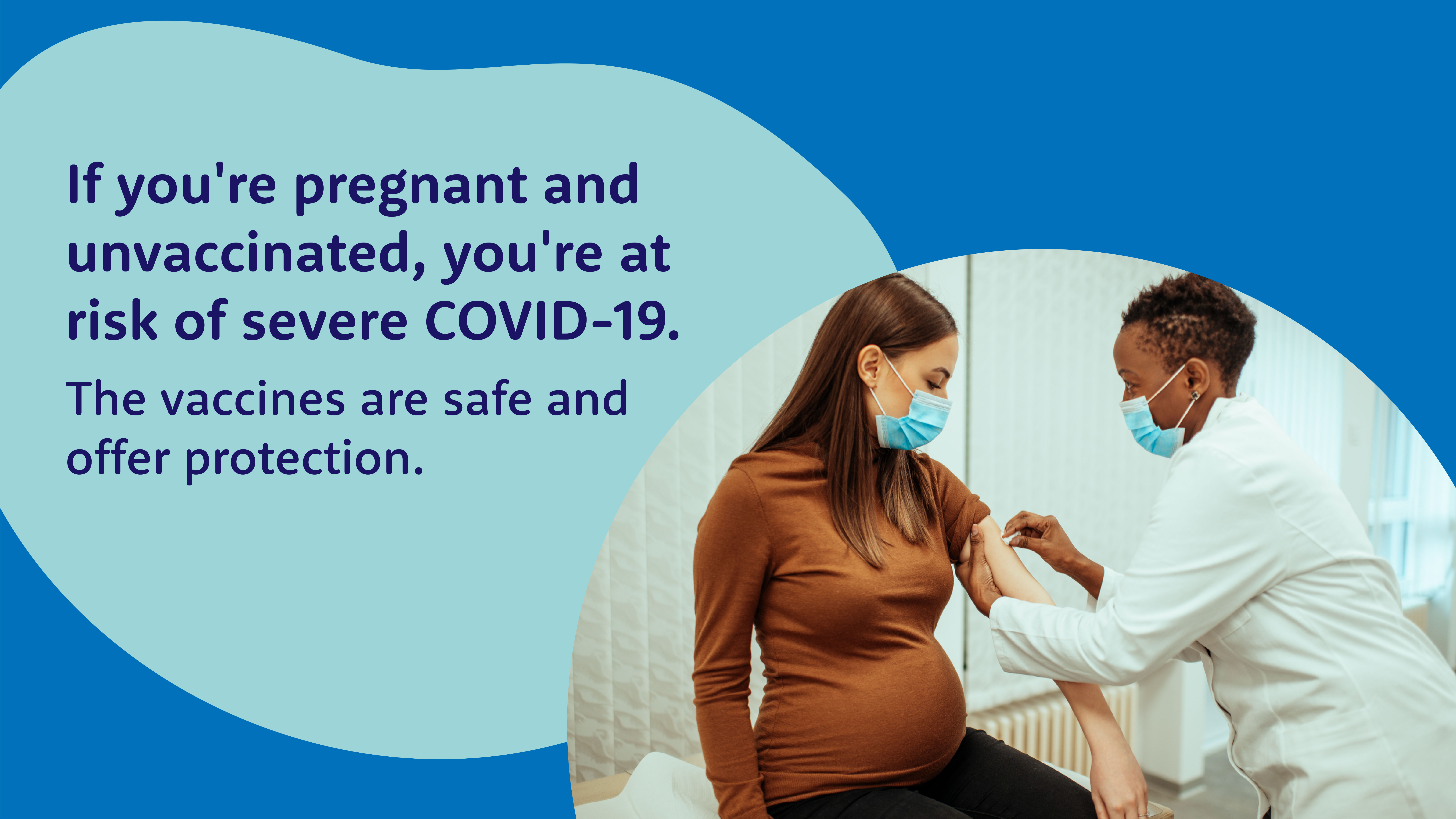 If you're pregnant and unvaccinated, you're at risk of severe COVID-19.

The vaccines are safe and offer protection.